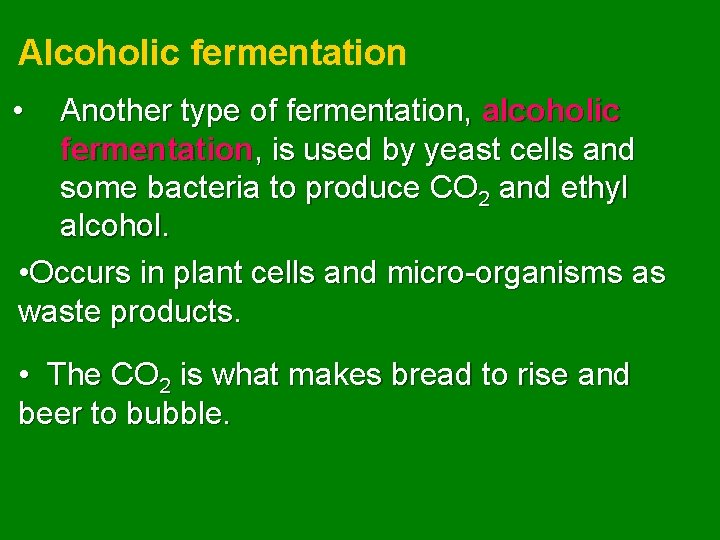 Alcoholic fermentation

• Another type of fermentation, alcoholic fermentation, is used by yeast cells and some bacteria to produce $CO_2$ and ethyl alcohol.

•Occurs in plant cells and micro-organisms as waste products.

• The $CO_2$ is what makes bread to rise and beer to bubble.